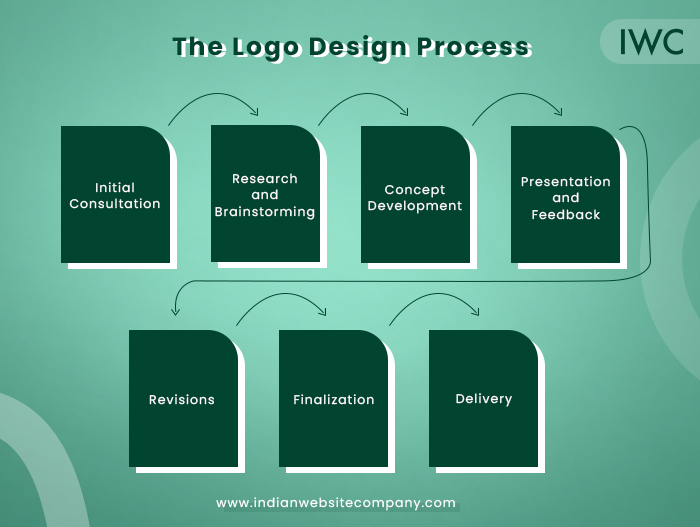 The Logo Design Process

IWC

Initial Consultation

Research and Brainstorming

Concept Development

Presentation and Feedback

Revisions

Finalization

Delivery

www.indianwebsitecompany.com